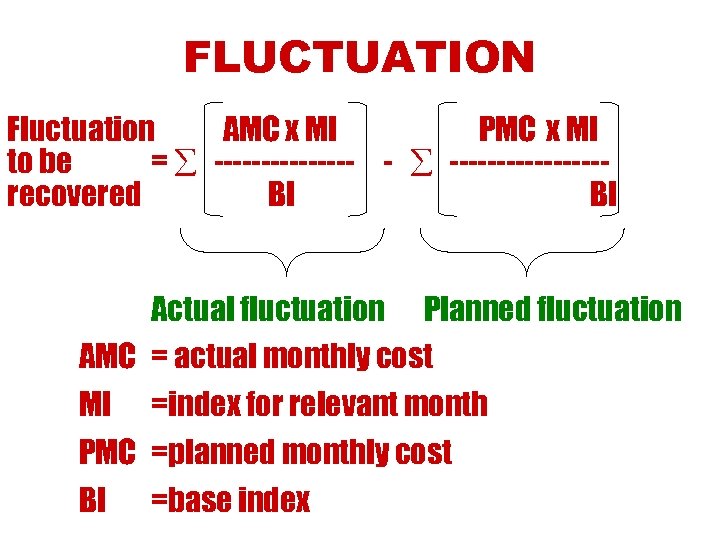 FLUCTUATION

Fluctuation to be recovered $= \sum \left[ \frac{AMC \times MI}{BI} \right] - \sum \left[ \frac{PMC \times MI}{BI} \right]$

Actual fluctuation Planned fluctuation

AMC = actual monthly cost

MI =index for relevant month

PMC =planned monthly cost

BI =base index